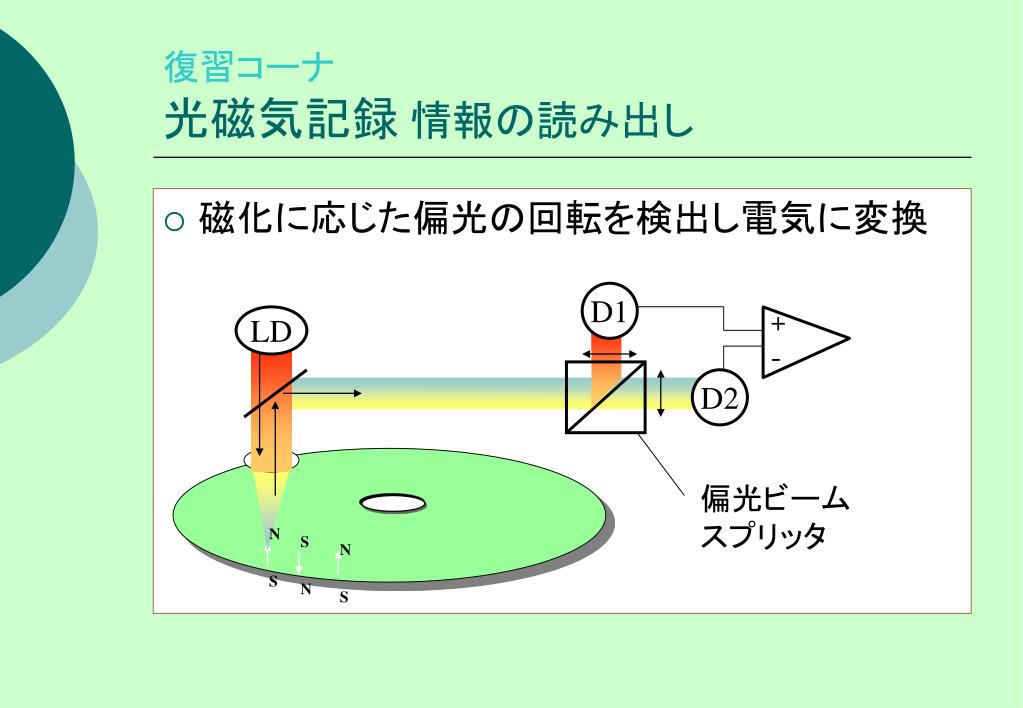 復習コーナ
光磁気記録 情報の読み出し

○ 磁化に応じた偏光の回転を検出し電気に変換

LD

D1

D2

+
-

偏光ビーム
スプリッタ

N
S
S
N
N
S